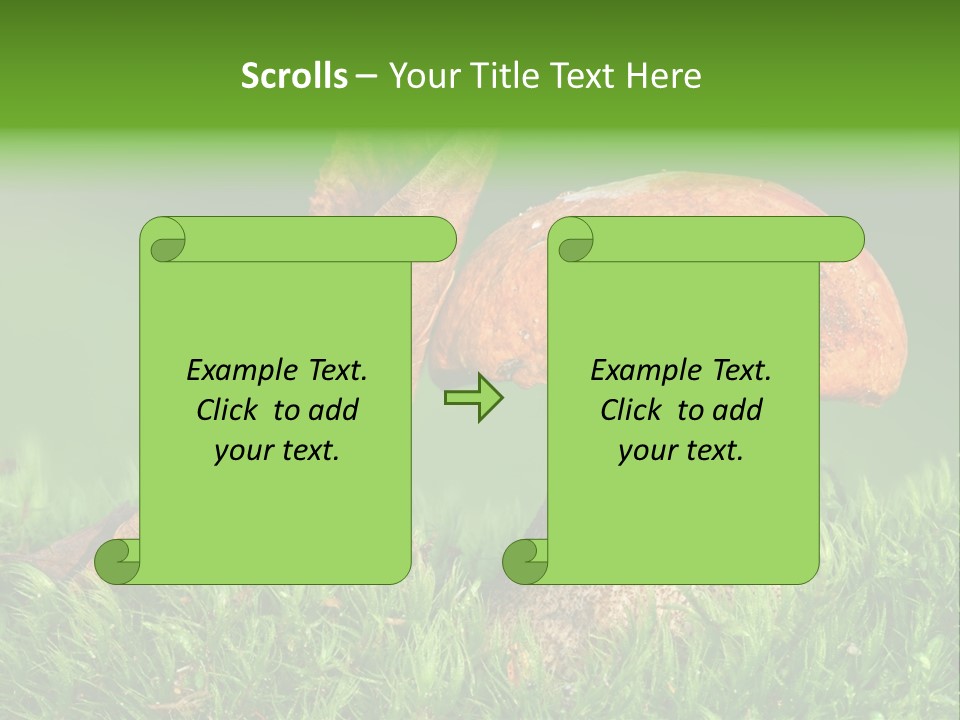 Scrolls – Your Title Text Here

Example Text. Click to add your text.

Example Text. Click to add your text.